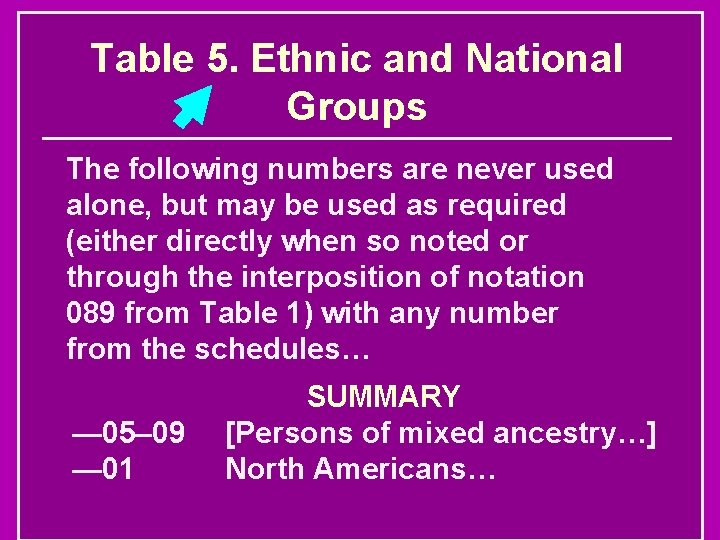 Table 5. Ethnic and National Groups

The following numbers are never used alone, but may be used as required (either directly when so noted or through the interposition of notation 089 from Table 1) with any number from the schedules…

SUMMARY

—05–09 [Persons of mixed ancestry…]
—01 North Americans…